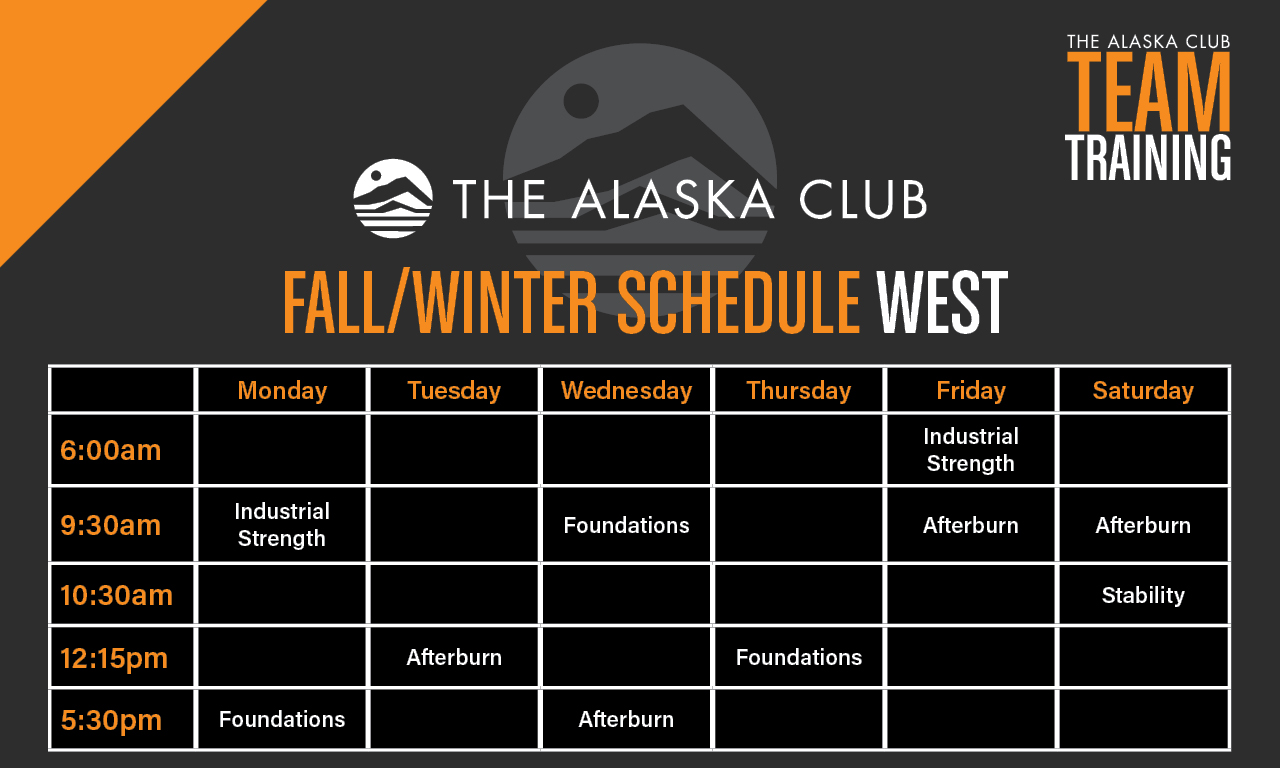 THE ALASKA CLUB
TEAM
TRAINING

THE ALASKA CLUB

FALL/WINTER SCHEDULE WEST

| | Monday | Tuesday | Wednesday | Thursday | Friday | Saturday |
|---|---|---|---|---|---|---|
| 6:00am | | | | | Industrial Strength | |
| 9:30am | Industrial Strength | | Foundations | | Afterburn | Afterburn |
| 10:30am | | | | | | Stability |
| 12:15pm | | Afterburn | | Foundations | | |
| 5:30pm | Foundations | | Afterburn | | | |